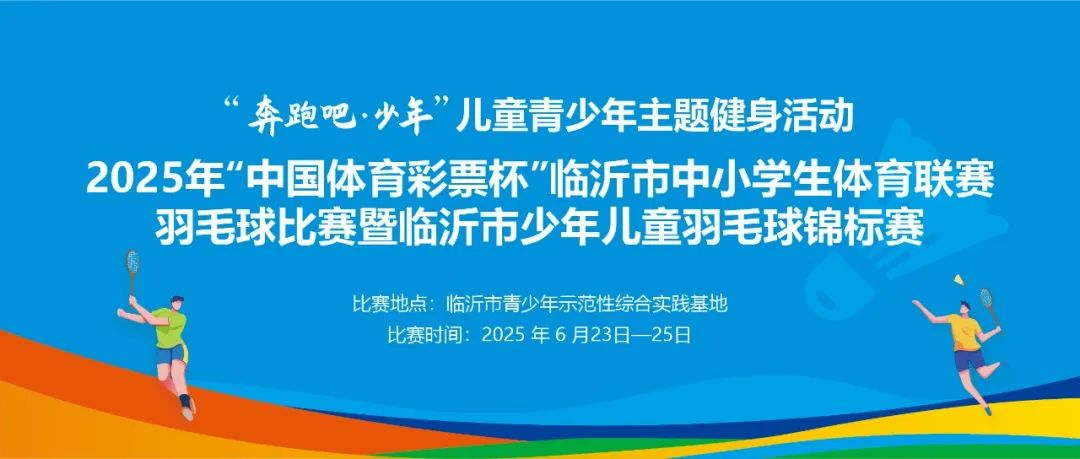 “奔跑吧·少年”儿童青少年主题健身活动
2025年“中国体育彩票杯”临沂市中小学生体育联赛
羽毛球比赛暨临沂市少年儿童羽毛球锦标赛

比赛地点：临沂市青少年示范性综合实践基地
比赛时间：2025 年 6 月23日—25日